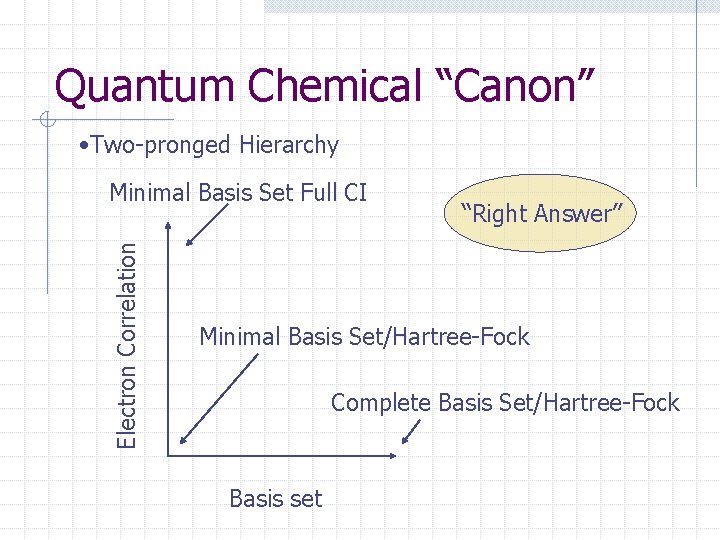 Quantum Chemical “Canon”

•Two-pronged Hierarchy

Minimal Basis Set Full CI

“Right Answer”

Electron Correlation

Minimal Basis Set/Hartree-Fock

Complete Basis Set/Hartree-Fock

Basis set